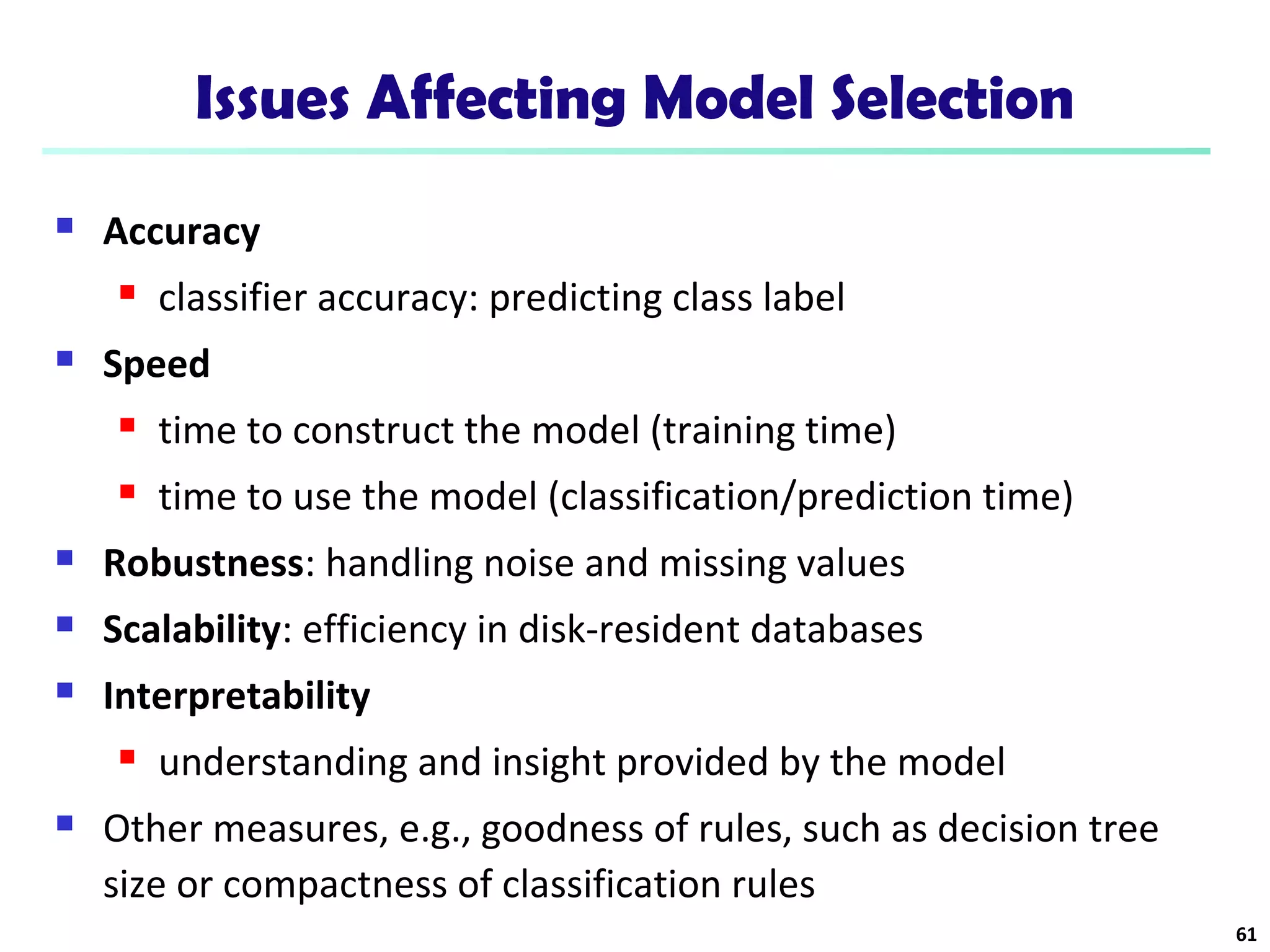 Issues Affecting Model Selection

- Accuracy
  - classifier accuracy: predicting class label
- Speed
  - time to construct the model (training time)
  - time to use the model (classification/prediction time)
- Robustness: handling noise and missing values
- Scalability: efficiency in disk-resident databases
- Interpretability
  - understanding and insight provided by the model
- Other measures, e.g., goodness of rules, such as decision tree size or compactness of classification rules

61